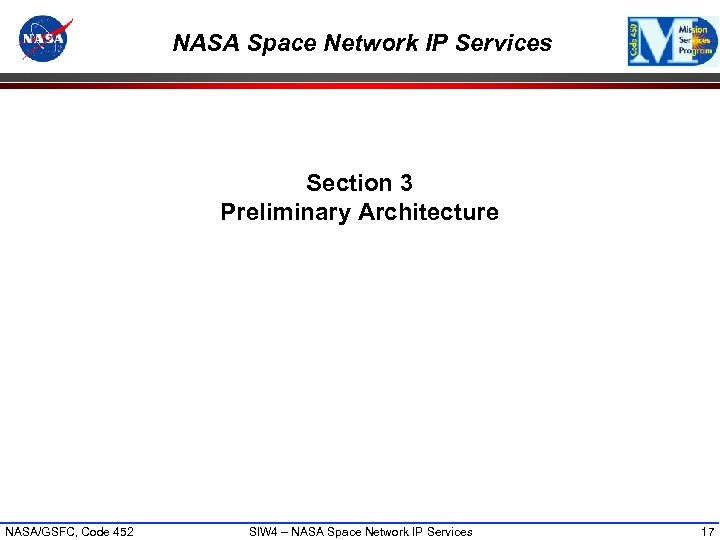 NASA

NASA Space Network IP Services

Code 450 Mission Services Program

Section 3
Preliminary Architecture

NASA/GSFC, Code 452

SIW4 – NASA Space Network IP Services

17